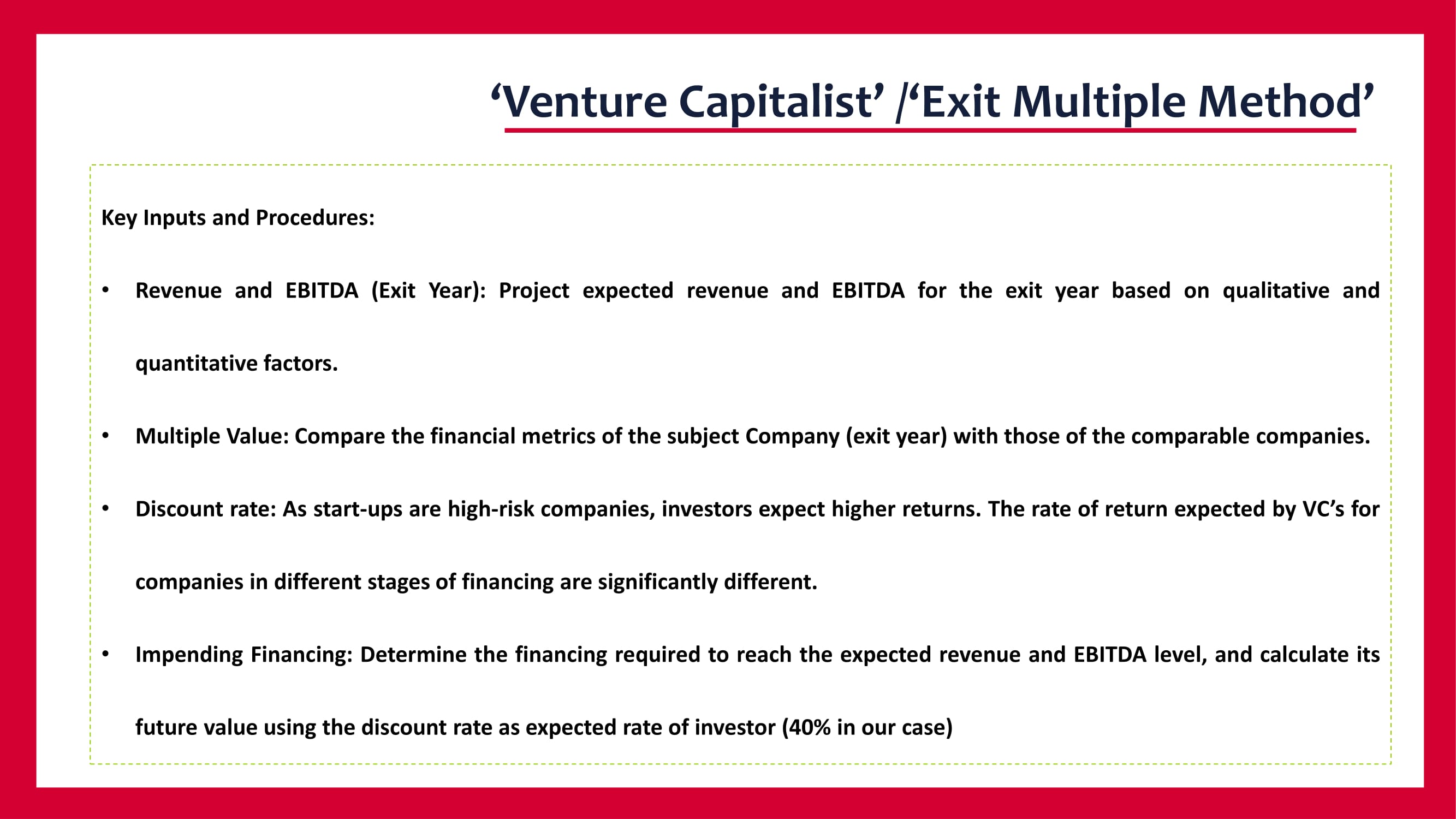 ‘Venture Capitalist’ /‘Exit Multiple Method’

Key Inputs and Procedures:

• Revenue and EBITDA (Exit Year): Project expected revenue and EBITDA for the exit year based on qualitative and quantitative factors.

• Multiple Value: Compare the financial metrics of the subject Company (exit year) with those of the comparable companies.

• Discount rate: As start-ups are high-risk companies, investors expect higher returns. The rate of return expected by VC’s for companies in different stages of financing are significantly different.

• Impending Financing: Determine the financing required to reach the expected revenue and EBITDA level, and calculate its future value using the discount rate as expected rate of investor (40% in our case)